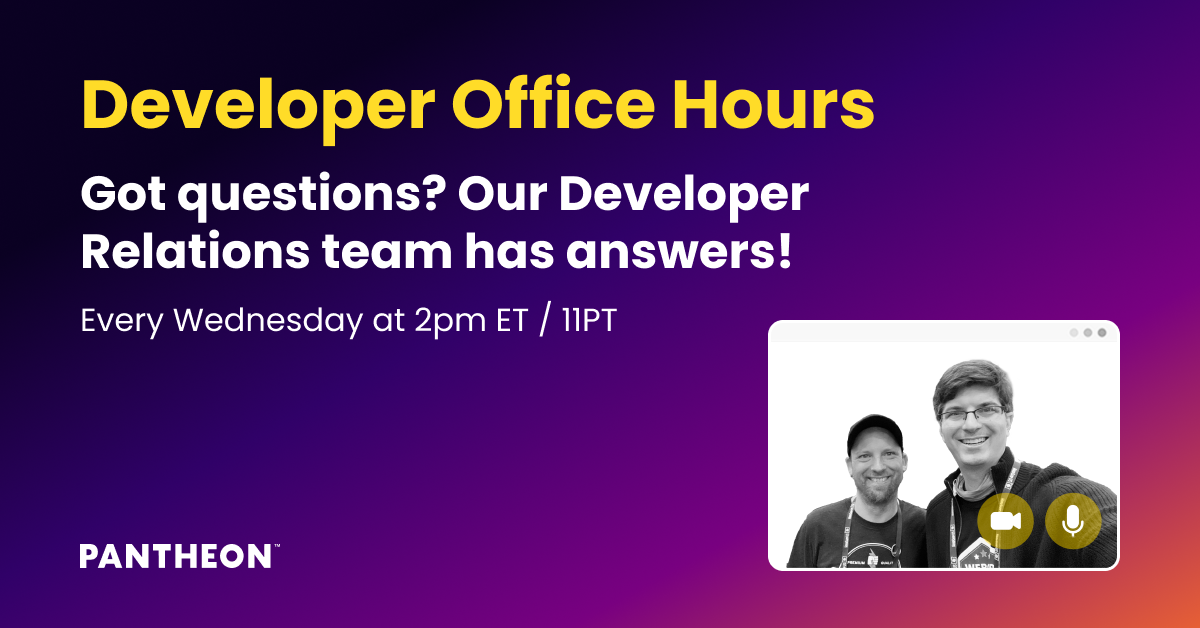 Developer Office Hours

Got questions? Our Developer Relations team has answers!

Every Wednesday at 2pm ET / 11PT

PANTHEON™